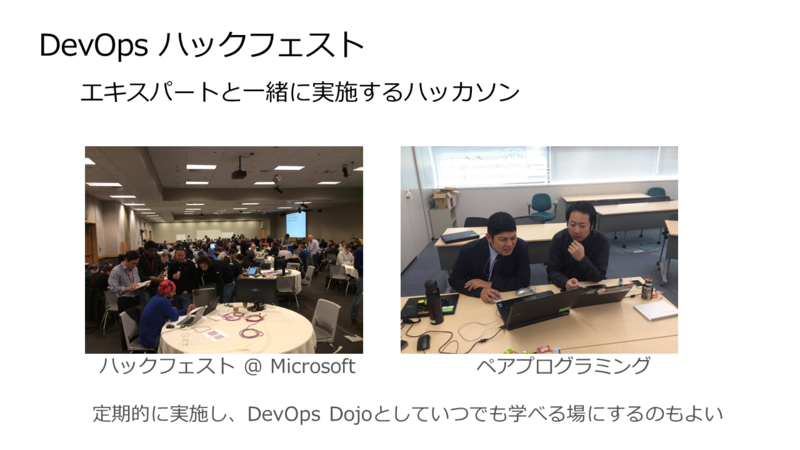 DevOps ハックフェスト

エキスパートと一緒に実施するハッカソン

ハックフェスト @ Microsoft

ペアプログラミング

定期的に実施し、DevOps Dojoとしていつでも学べる場にするのもよい